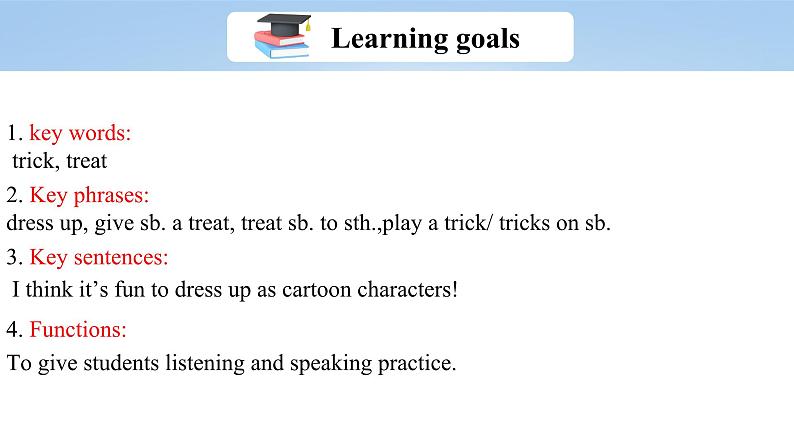 Learning goals

1. key words:
trick, treat

2. Key phrases:
dress up, give sb. a treat, treat sb. to sth.,play a trick/ tricks on sb.

3. Key sentences:
I think it’s fun to dress up as cartoon characters!

4. Functions:
To give students listening and speaking practice.